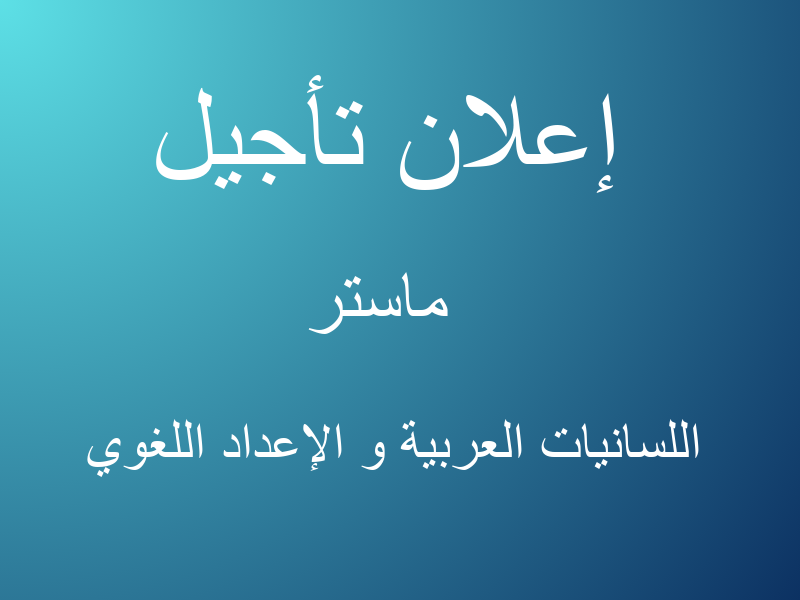 إعلان تأجيل

ماستر

اللسانيات العربية و الإعداد اللغوي